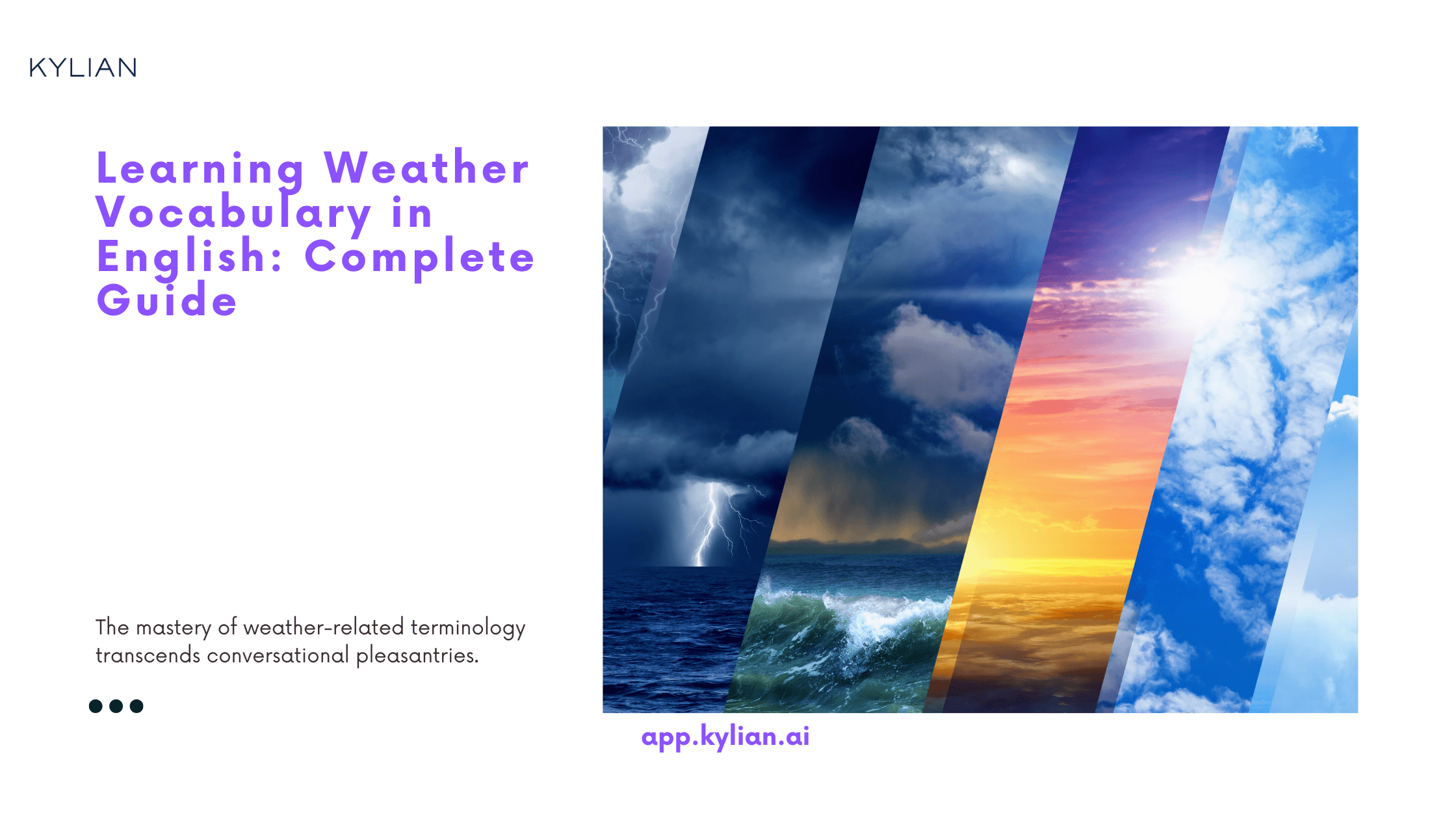 KYLIAN

Learning Weather Vocabulary in English: Complete Guide

The mastery of weather-related terminology transcends conversational pleasantries.

app.kylian.ai